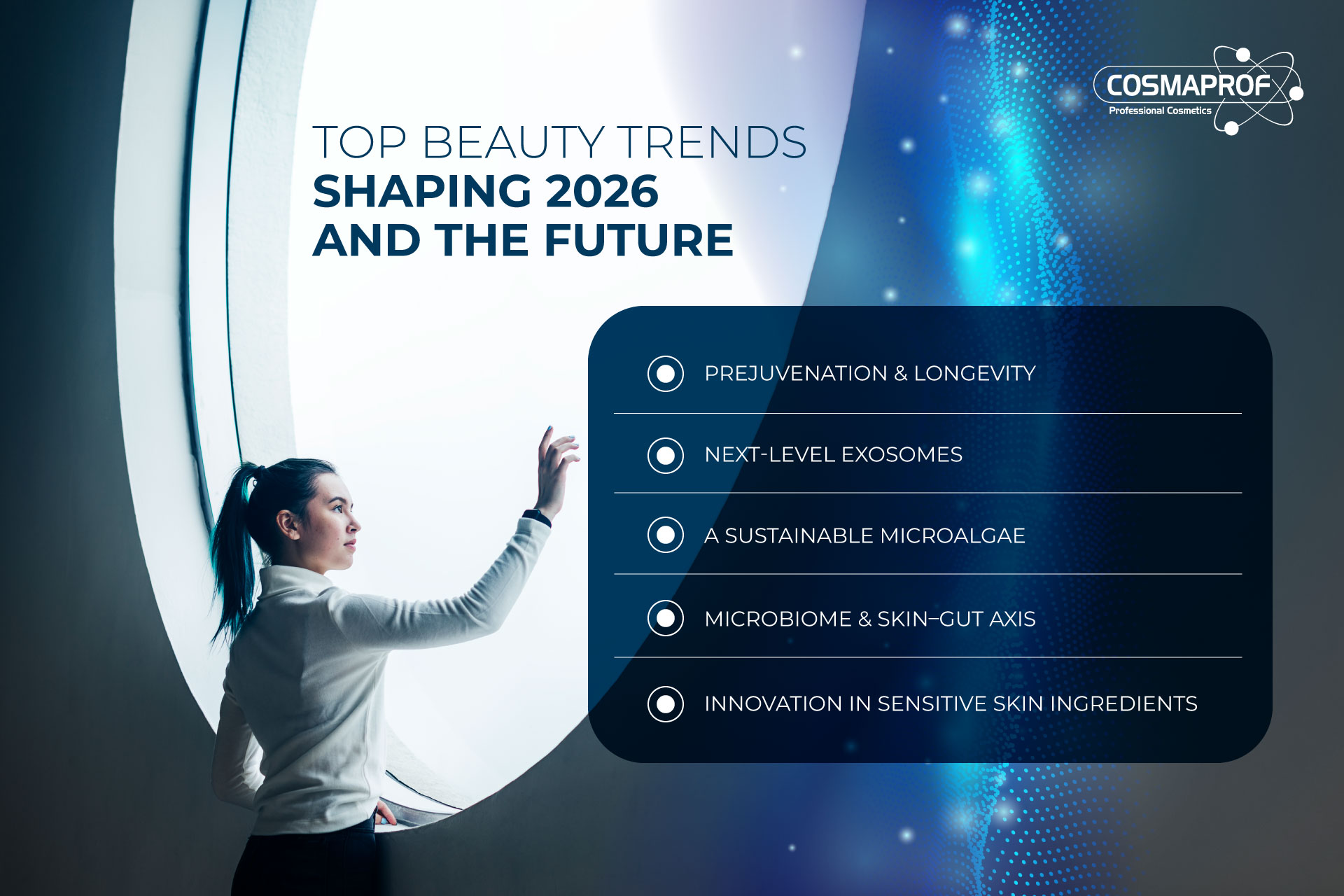 COSMAPROF
Professional Cosmetics

TOP BEAUTY TRENDS
SHAPING 2026
AND THE FUTURE

PREJUVENATION & LONGEVITY

NEXT-LEVEL EXOSOMES

A SUSTAINABLE MICROALGAE

MICROBIOME & SKIN–GUT AXIS

INNOVATION IN SENSITIVE SKIN INGREDIENTS